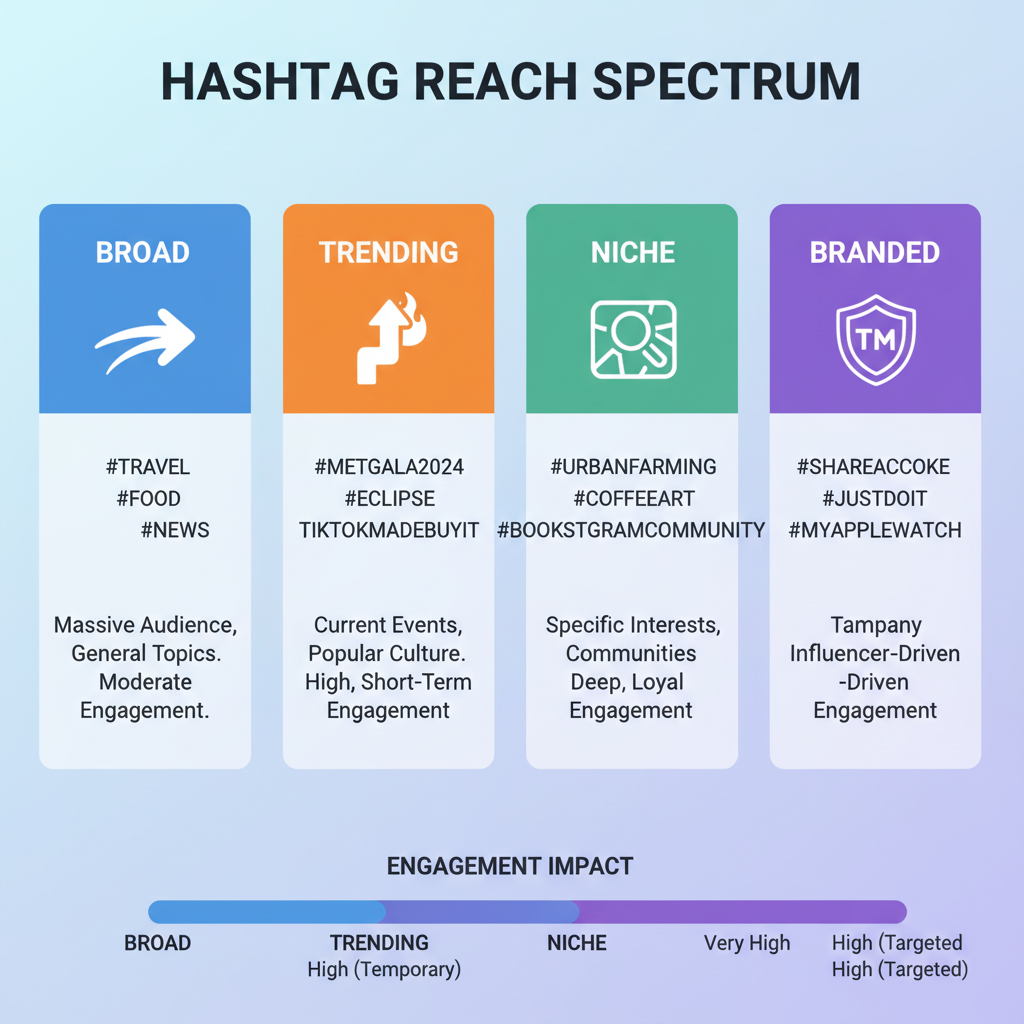 HASHTAG REACH SPECTRUM

BROAD

#TRAVEL
#FOOD
#NEWS

Massive Audience, General Topics. Moderate Engagement.

TRENDING

#METGALA2024
#ECLIPSE
TIKTOKMADEBUYIT

Current Events, Popular Culture. High, Short-Term Engagement

NICHE

#URBANFARMING
#COFFEEART
#BOOKSTGRAMCOMMUNITY

Specific Interests, Communities Deep, Loyal Engagement

BRANDED

TM

#SHAREACCOKE
#JUSTDOIT
#MYAPPLEWATCH

Tampany Influencer-Driven -Driven Engagement

ENGAGEMENT IMPACT

BROAD
TRENDING
High (Temporary)
NICHE
Very High
High (Targeted
High (Targeted)